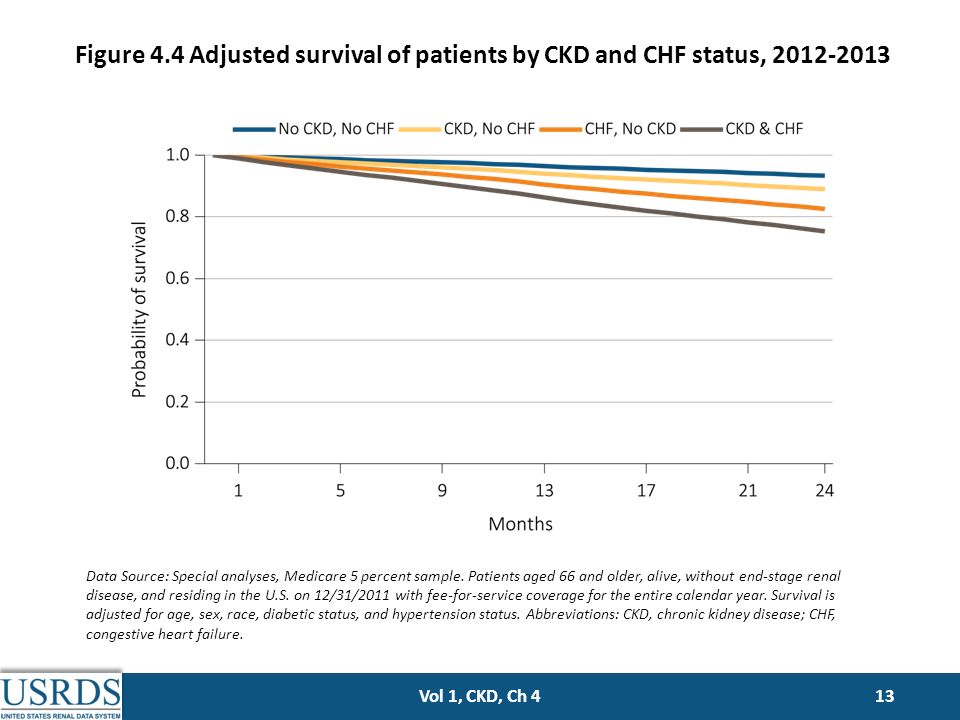 Figure 4.4 Adjusted survival of patients by CKD and CHF status, 2012-2013

No CKD, No CHF
CKD, No CHF
CHF, No CKD
CKD & CHF

Probability of survival

1.0
0.8
0.6
0.4
0.2
0.0

1
5
9
13
17
21
24

Months

Data Source: Special analyses, Medicare 5 percent sample. Patients aged 66 and older, alive, without end-stage renal disease, and residing in the U.S. on 12/31/2011 with fee-for-service coverage for the entire calendar year. Survival is adjusted for age, sex, race, diabetic status, and hypertension status. Abbreviations: CKD, chronic kidney disease; CHF, congestive heart failure.

USRDS
UNITED STATES RENAL DATA SYSTEM

Vol 1, CKD, Ch 4

13